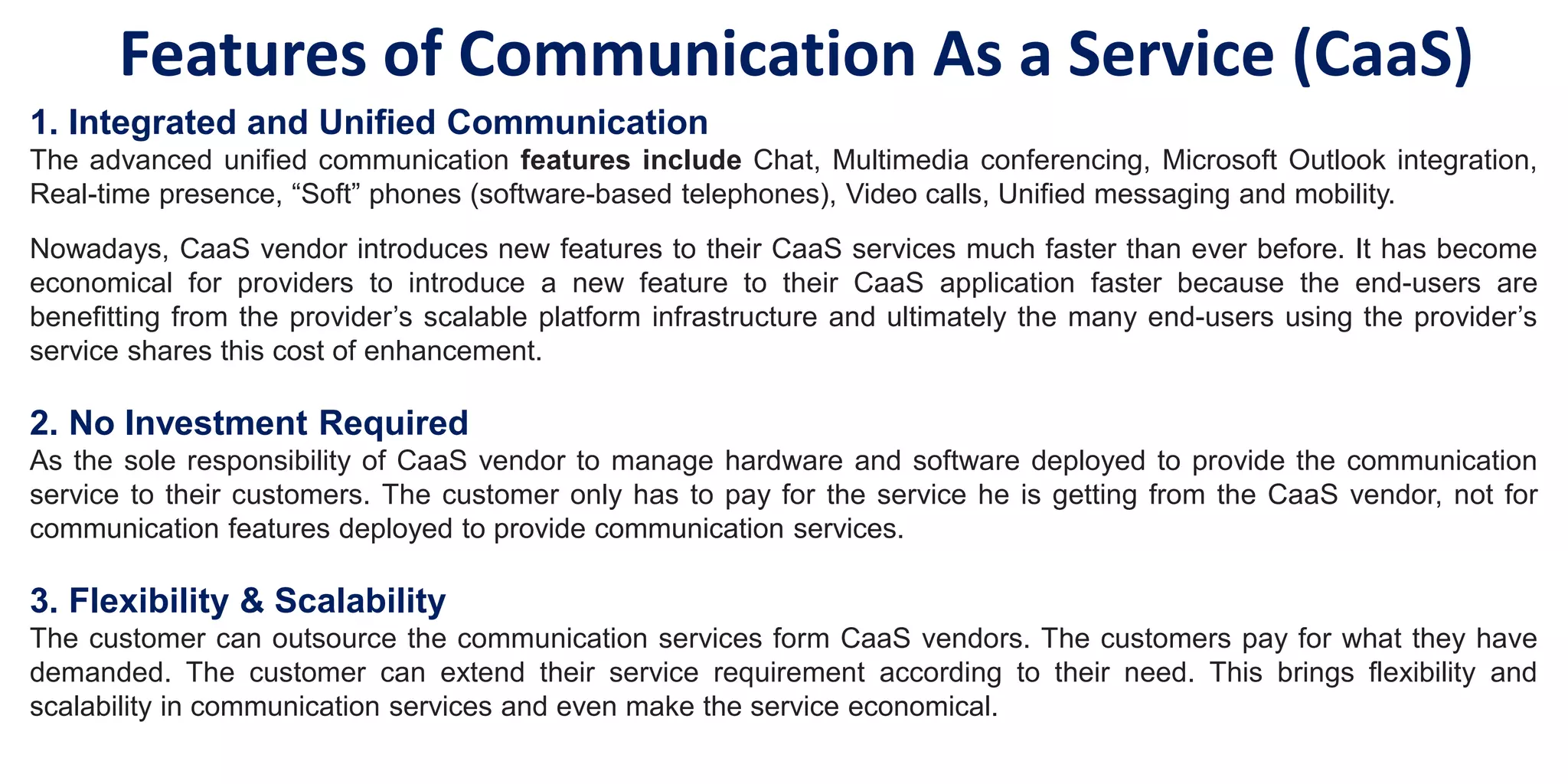 Features of Communication As a Service (CaaS)

1. Integrated and Unified Communication

The advanced unified communication features include Chat, Multimedia conferencing, Microsoft Outlook integration, Real-time presence, “Soft” phones (software-based telephones), Video calls, Unified messaging and mobility.

Nowadays, CaaS vendor introduces new features to their CaaS services much faster than ever before. It has become economical for providers to introduce a new feature to their CaaS application faster because the end-users are benefitting from the provider’s scalable platform infrastructure and ultimately the many end-users using the provider’s service shares this cost of enhancement.

2. No Investment Required

As the sole responsibility of CaaS vendor to manage hardware and software deployed to provide the communication service to their customers. The customer only has to pay for the service he is getting from the CaaS vendor, not for communication features deployed to provide communication services.

3. Flexibility & Scalability

The customer can outsource the communication services form CaaS vendors. The customers pay for what they have demanded. The customer can extend their service requirement according to their need. This brings flexibility and scalability in communication services and even make the service economical.